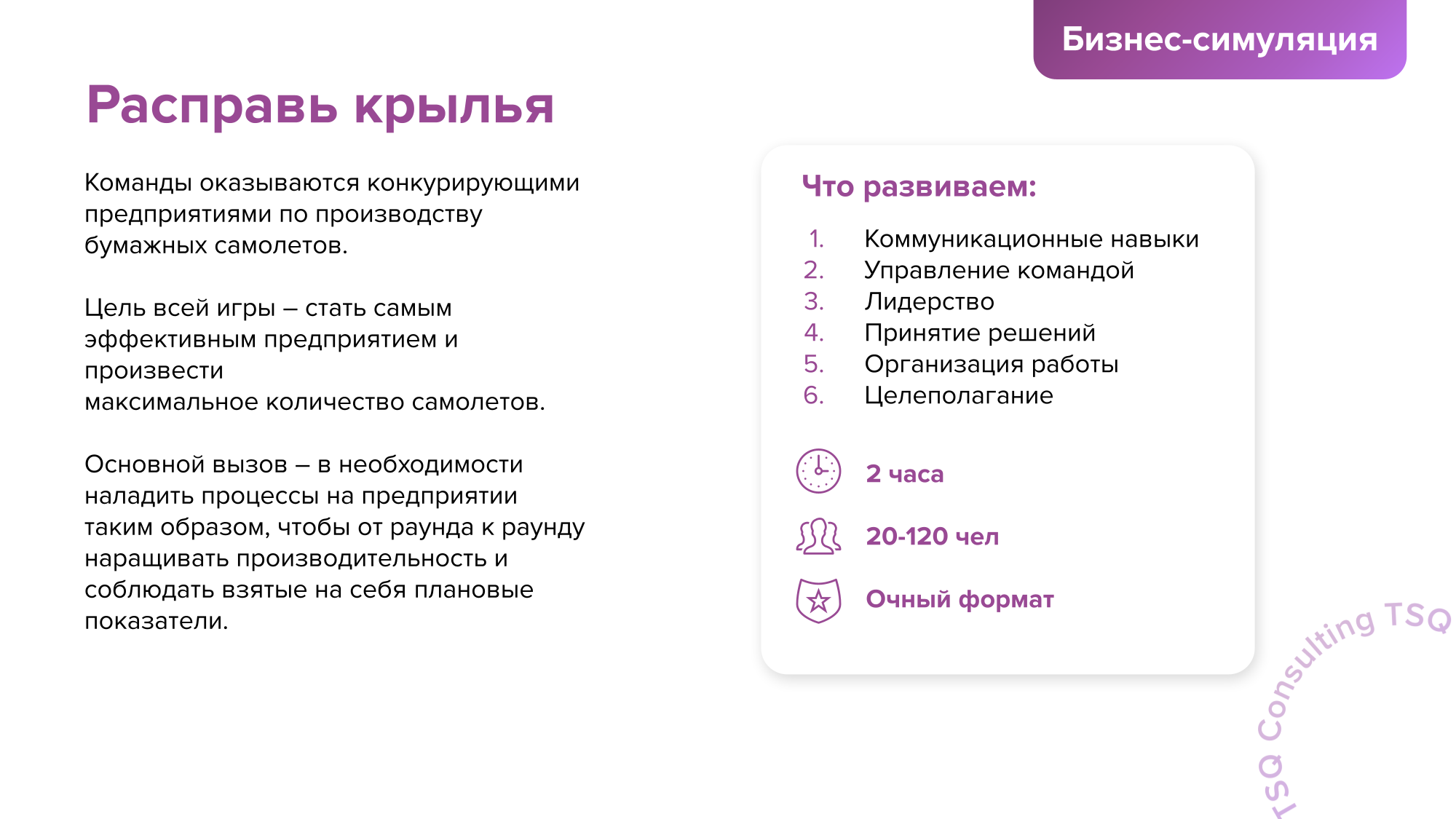 Бизнес-симуляция

Расправь крылья

Команды оказываются конкурирующими предприятиями по производству бумажных самолетов.

Цель всей игры – стать самым эффективным предприятием и произвести
максимальное количество самолетов.

Основной вызов – в необходимости наладить процессы на предприятии таким образом, чтобы от раунда к раунду наращивать производительность и соблюдать взятые на себя плановые показатели.

Что развиваем:

1. Коммуникационные навыки
2. Управление командой
3. Лидерство
4. Принятие решений
5. Организация работы
6. Целеполагание

2 часа

20-120 чел

Очный формат

TSQ Consulting TSQ